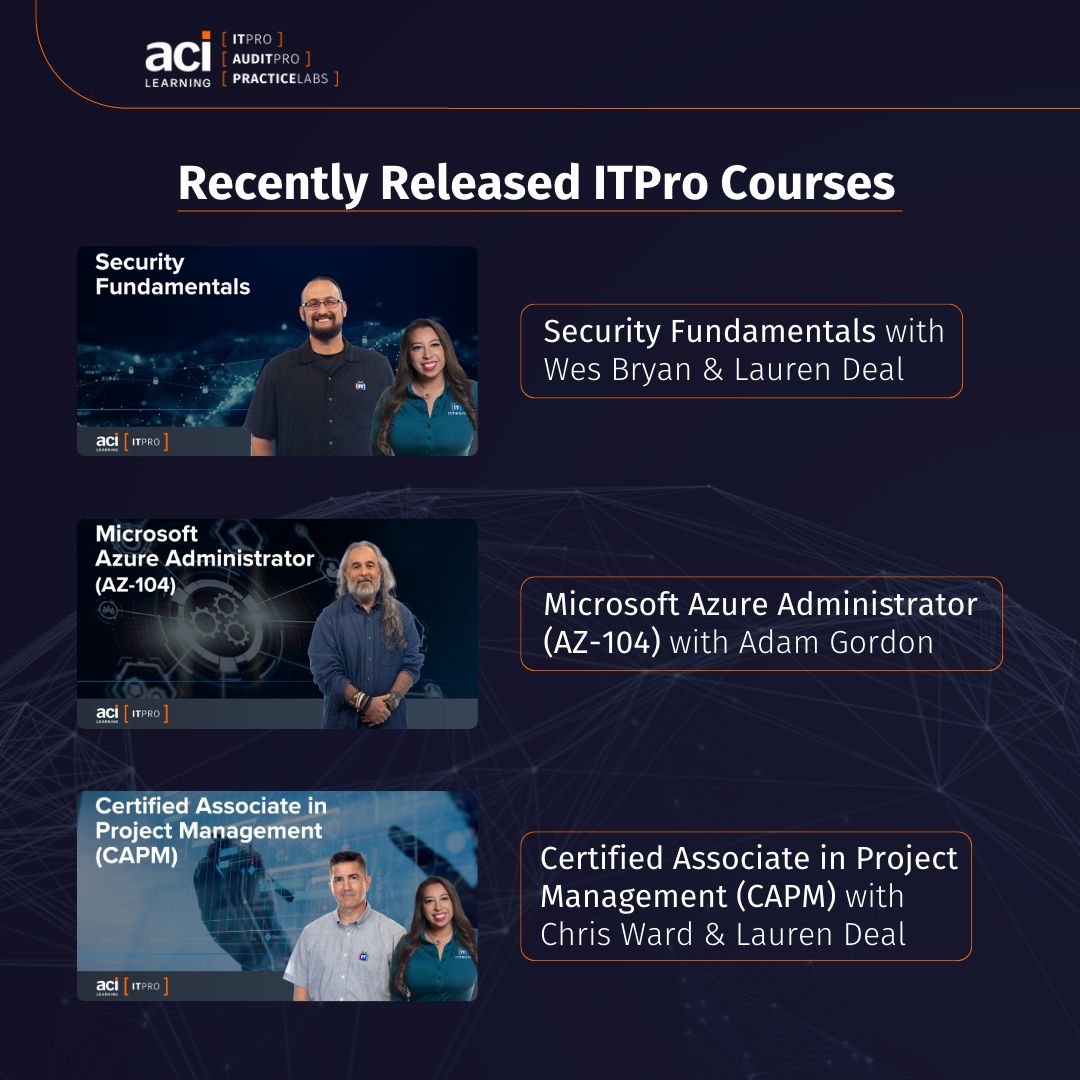 aci LEARNING [ ITPRO ] [ AUDITPRO ] [ PRACTICELABS ]

Recently Released ITPro Courses

Security Fundamentals

aci LEARNING [ ITPRO ]

Security Fundamentals with Wes Bryan & Lauren Deal

Microsoft Azure Administrator (AZ-104)

aci LEARNING [ ITPRO ]

Microsoft Azure Administrator (AZ-104) with Adam Gordon

Certified Associate in Project Management (CAPM)

aci LEARNING [ ITPRO ]

Certified Associate in Project Management (CAPM) with Chris Ward & Lauren Deal